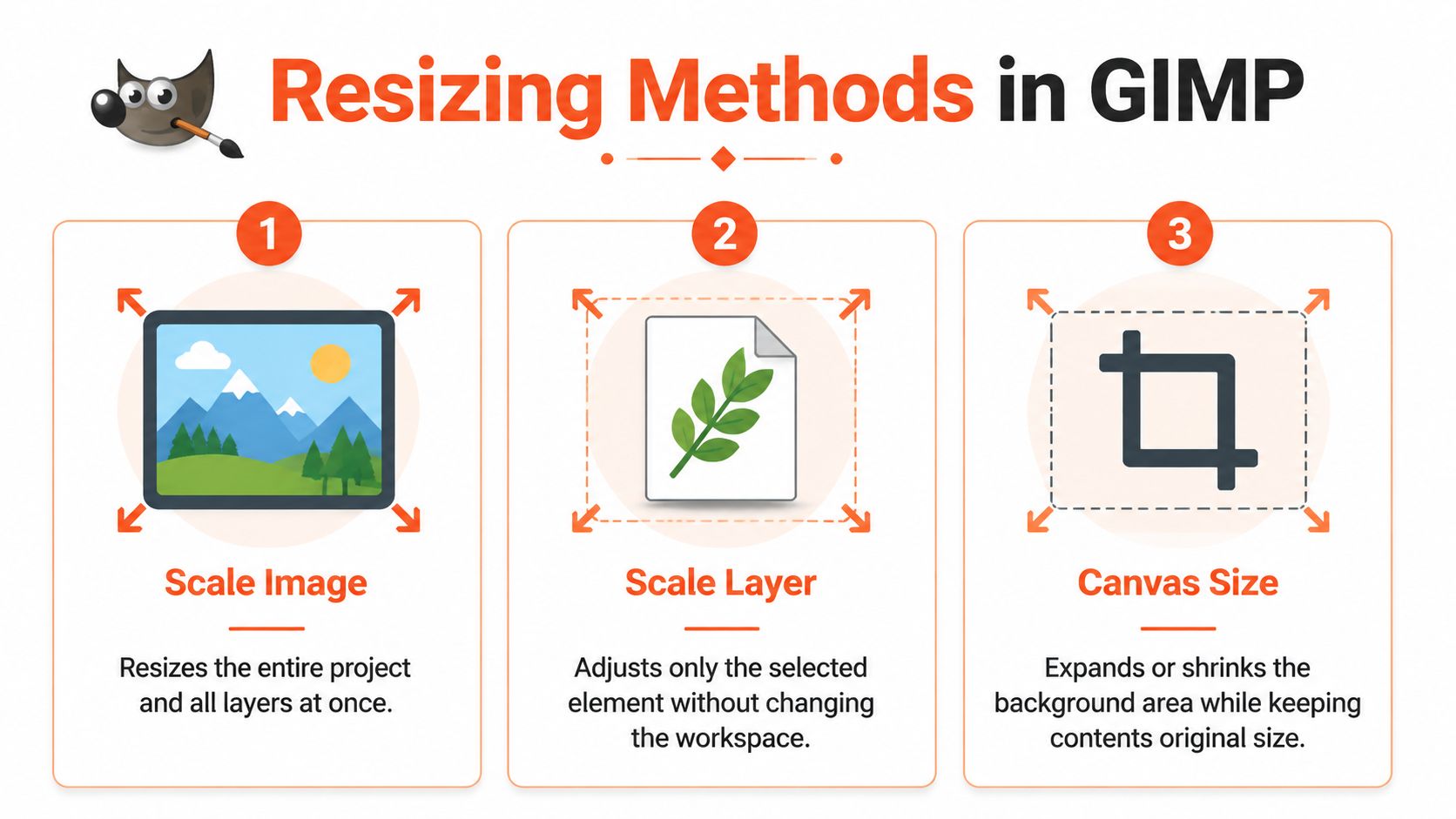 Resizing Methods in GIMP

1

Scale Image

Resizes the entire project and all layers at once.

2

Scale Layer

Adjusts only the selected element without changing the workspace.

3

Canvas Size

Expands or shrinks the background area while keeping contents original size.